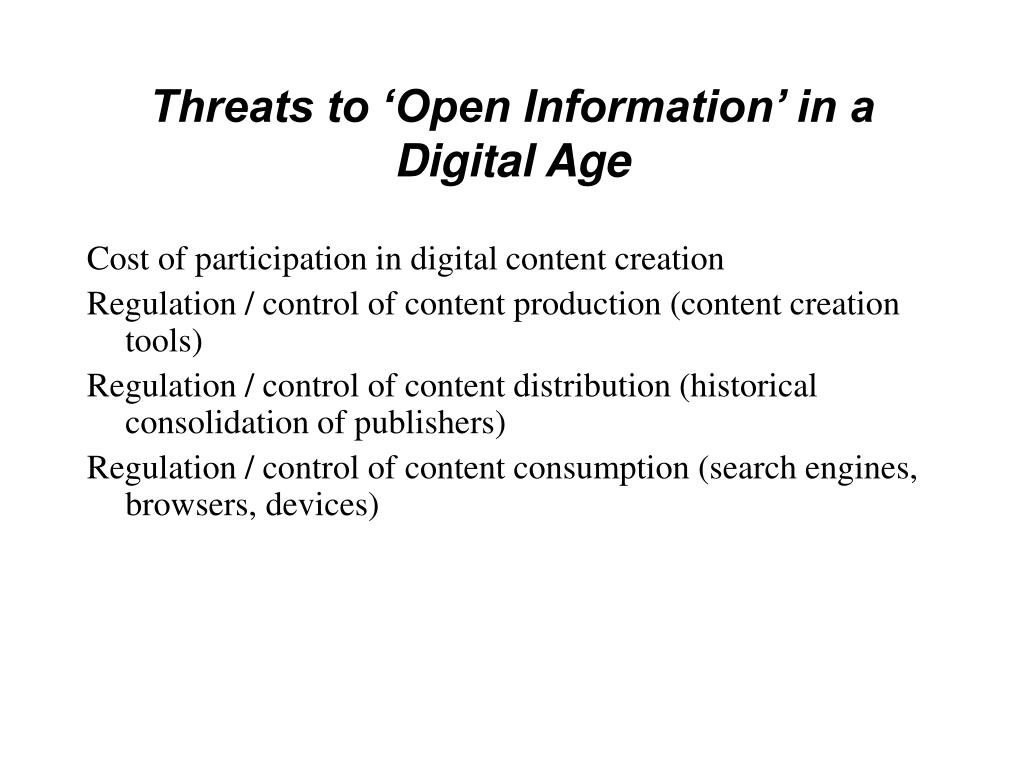 Threats to ‘Open Information’ in a Digital Age

Cost of participation in digital content creation

Regulation / control of content production (content creation tools)

Regulation / control of content distribution (historical consolidation of publishers)

Regulation / control of content consumption (search engines, browsers, devices)